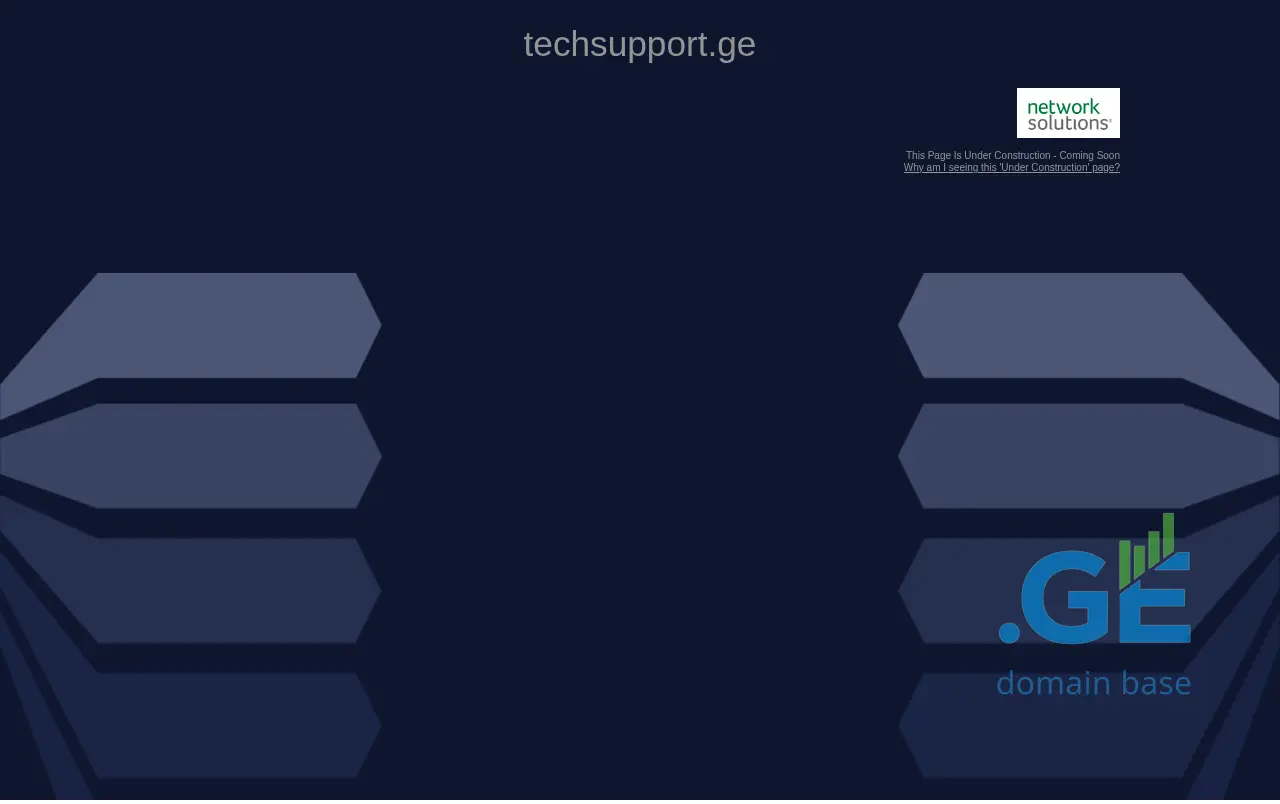 techsupport.ge

network solutions®

This Page Is Under Construction - Coming Soon
Why am I seeing this 'Under Construction' page?

.GE
domain base